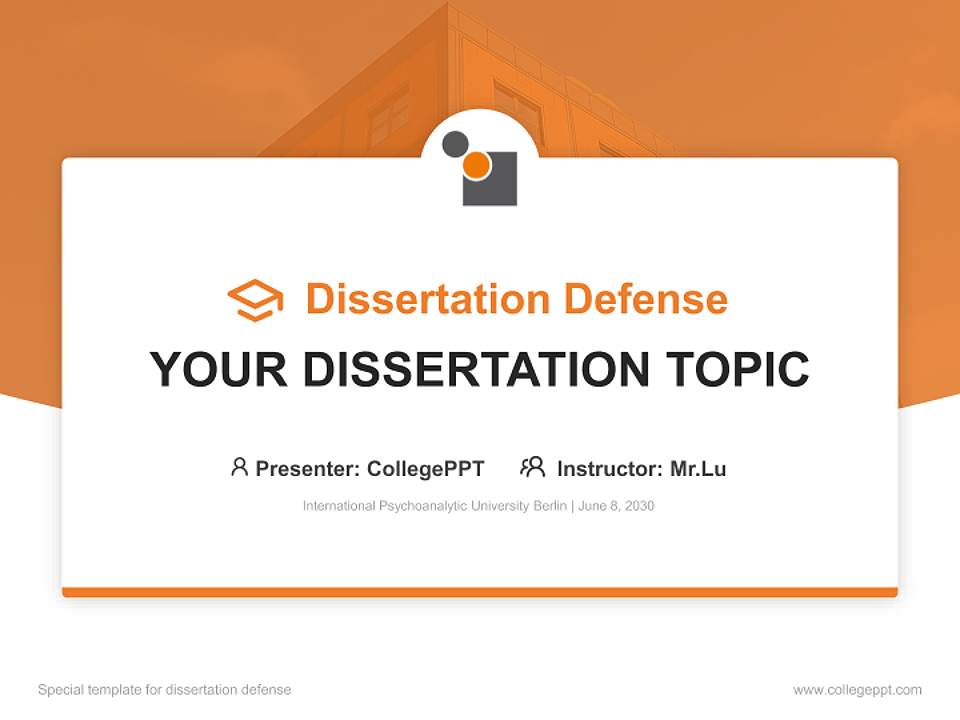 Dissertation Defense

YOUR DISSERTATION TOPIC

Presenter: CollegePPT Instructor: Mr.Lu

International Psychoanalytic University Berlin | June 8, 2030

Special template for dissertation defense

www.collegeppt.com